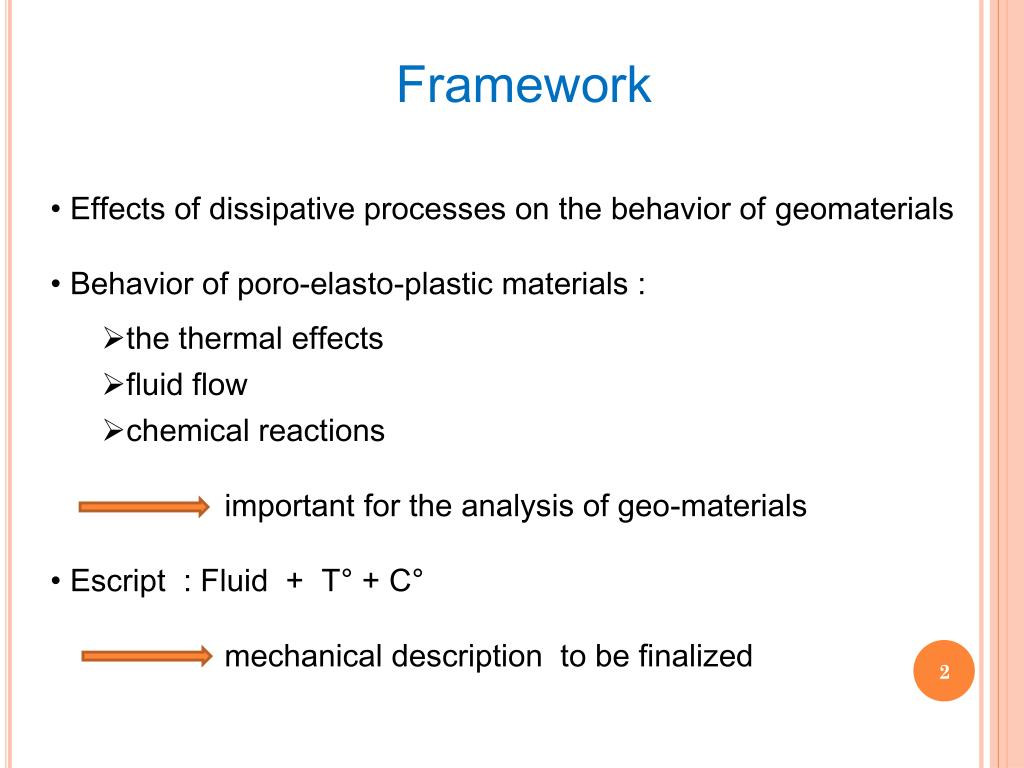 Framework

• Effects of dissipative processes on the behavior of geomaterials

• Behavior of poro-elasto-plastic materials :

➢the thermal effects
➢fluid flow
➢chemical reactions

important for the analysis of geo-materials

• Escript : Fluid + T° + C°

mechanical description to be finalized

2